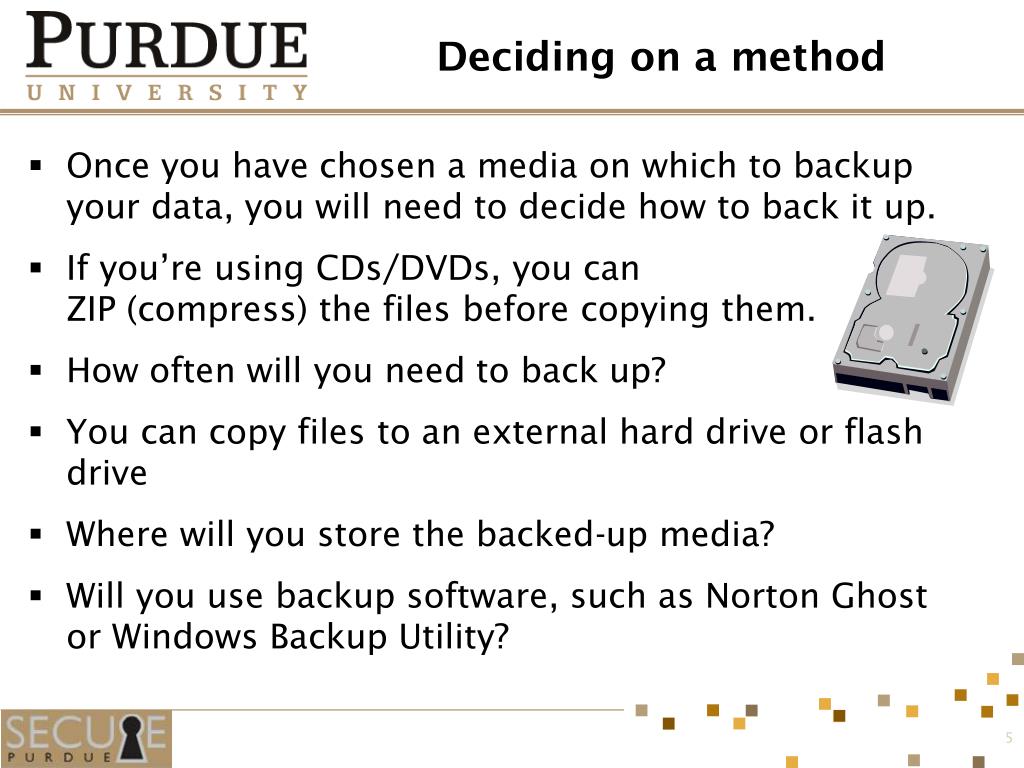 PURDUE
UNIVERSITY

Deciding on a method

▪ Once you have chosen a media on which to backup your data, you will need to decide how to back it up.

▪ If you're using CDs/DVDs, you can ZIP (compress) the files before copying them.

▪ How often will you need to back up?

▪ You can copy files to an external hard drive or flash drive

▪ Where will you store the backed-up media?

▪ Will you use backup software, such as Norton Ghost or Windows Backup Utility?

SECURE
PURDUE

5